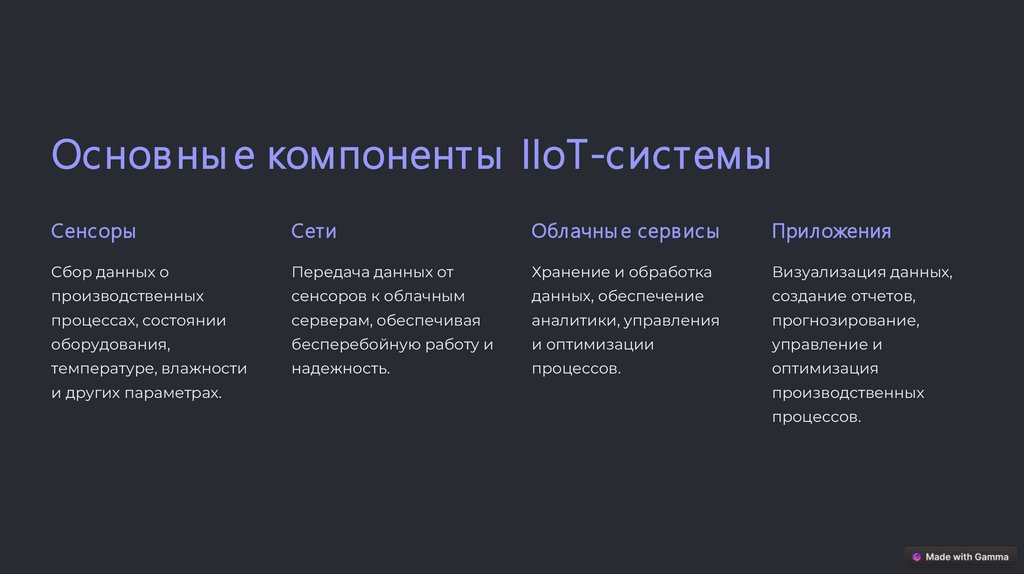 Основные компоненты IIoT-системы

Сенсоры

Сбор данных о производственных процессах, состоянии оборудования, температуре, влажности и других параметрах.

Сети

Передача данных от сенсоров к облачным серверам, обеспечивая бесперебойную работу и надежность.

Облачные сервисы

Хранение и обработка данных, обеспечение аналитики, управления и оптимизации процессов.

Приложения

Визуализация данных, создание отчетов, прогнозирование, управление и оптимизация производственных процессов.

Made with Gamma